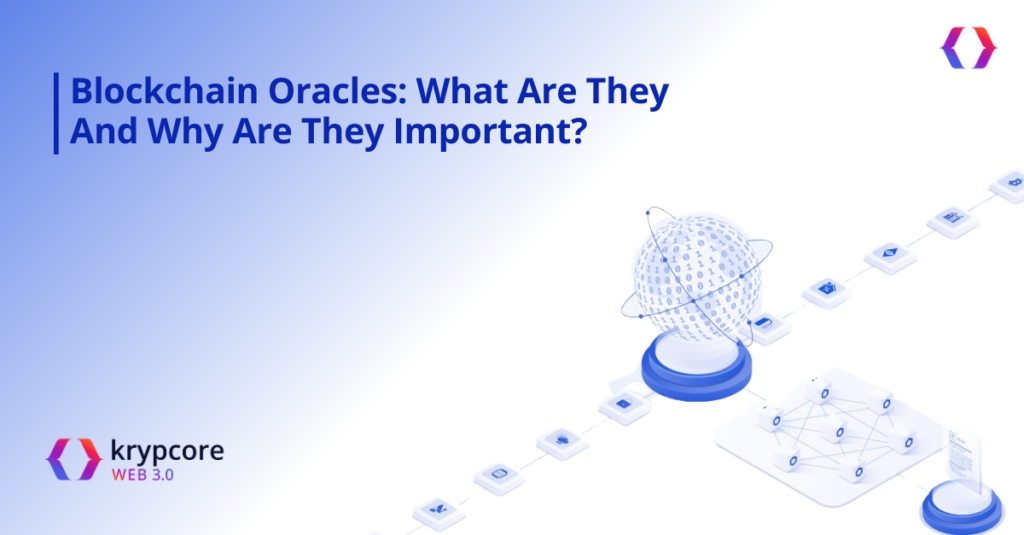 Blockchain Oracles: What Are They And Why Are They Important?

krypcore
WEB 3.0